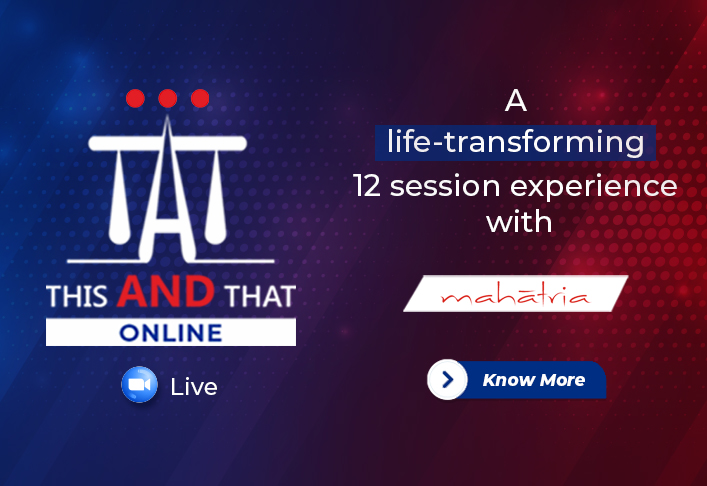 TAT
THIS AND THAT
ONLINE
Live

A
life-transforming
12 session experience
with

mahātria

Know More